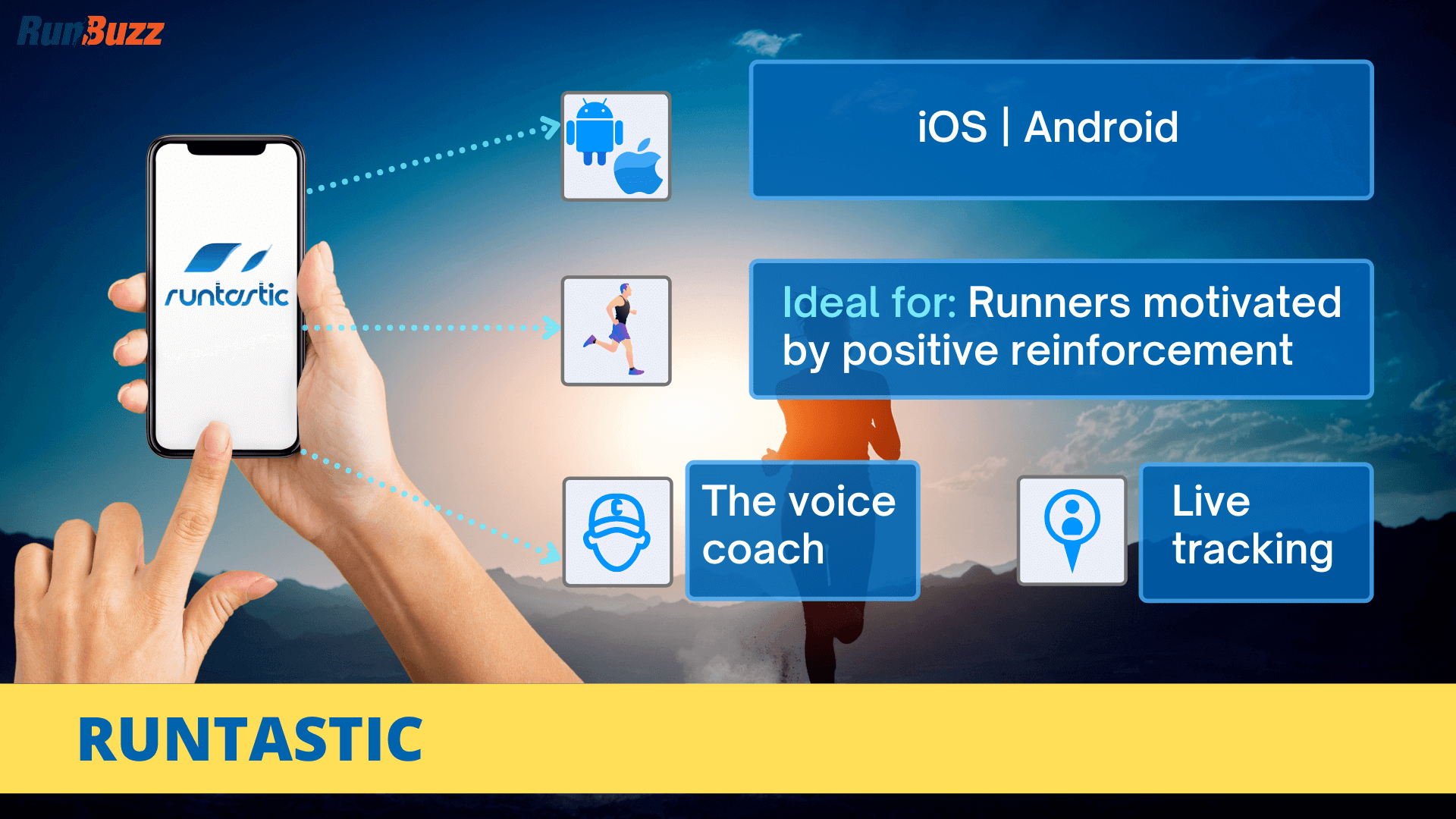 RunBuzz

runtastic

iOS | Android

Ideal for: Runners motivated by positive reinforcement

The voice coach

Live tracking

RUNTASTIC